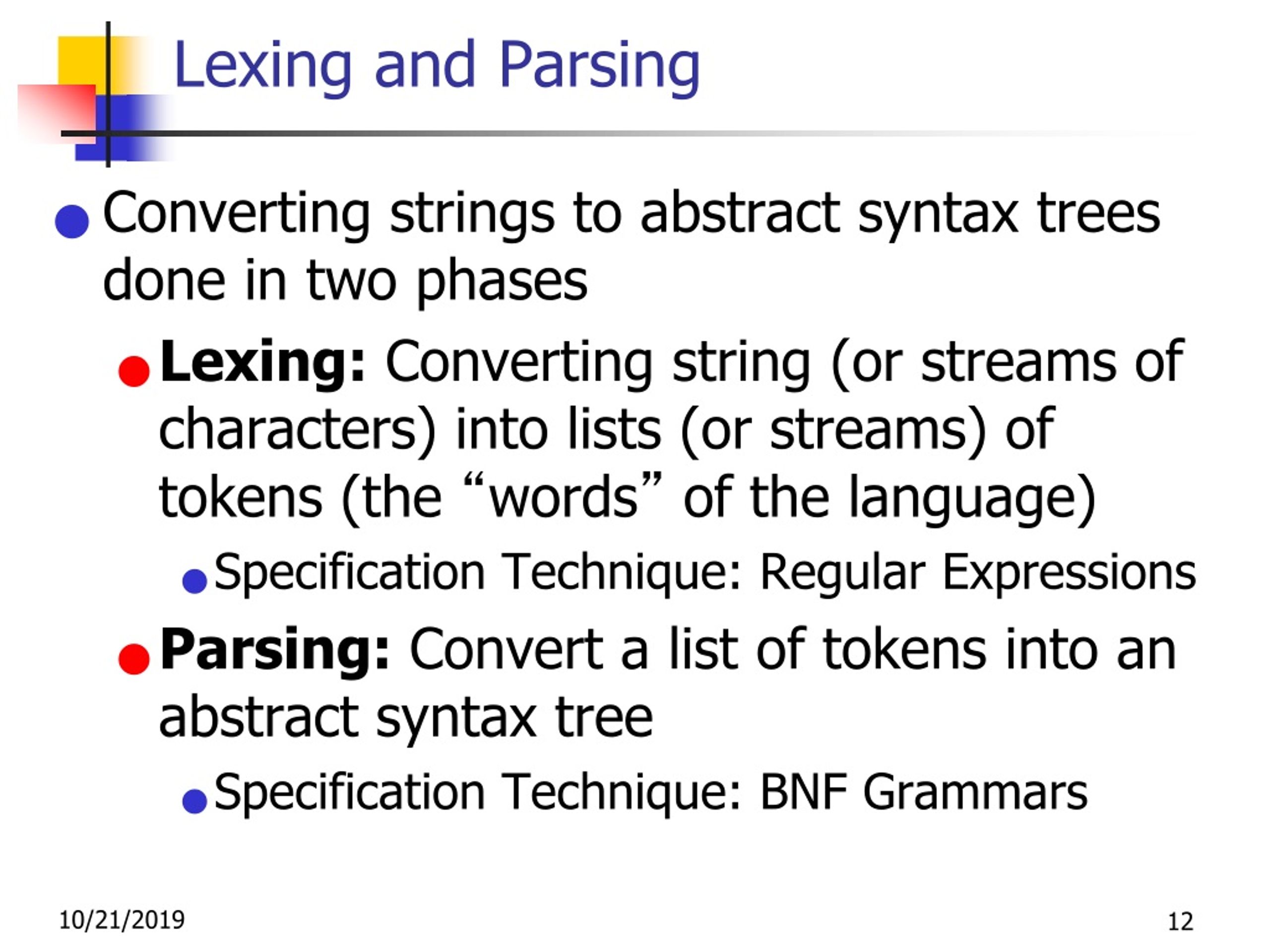 Lexing and Parsing

Converting strings to abstract syntax trees done in two phases

Lexing: Converting string (or streams of characters) into lists (or streams) of tokens (the “words” of the language)

Specification Technique: Regular Expressions

Parsing: Convert a list of tokens into an abstract syntax tree

Specification Technique: BNF Grammars

10/21/2019

12